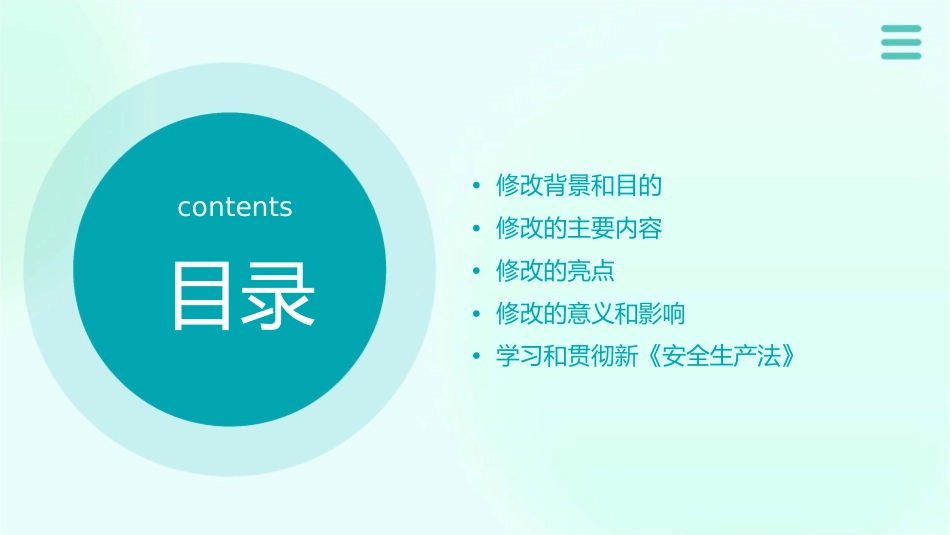 contents

目录

• 修改背景和目的
• 修改的主要内容
• 修改的亮点
• 修改的意义和影响
• 学习和贯彻新《安全生产法》